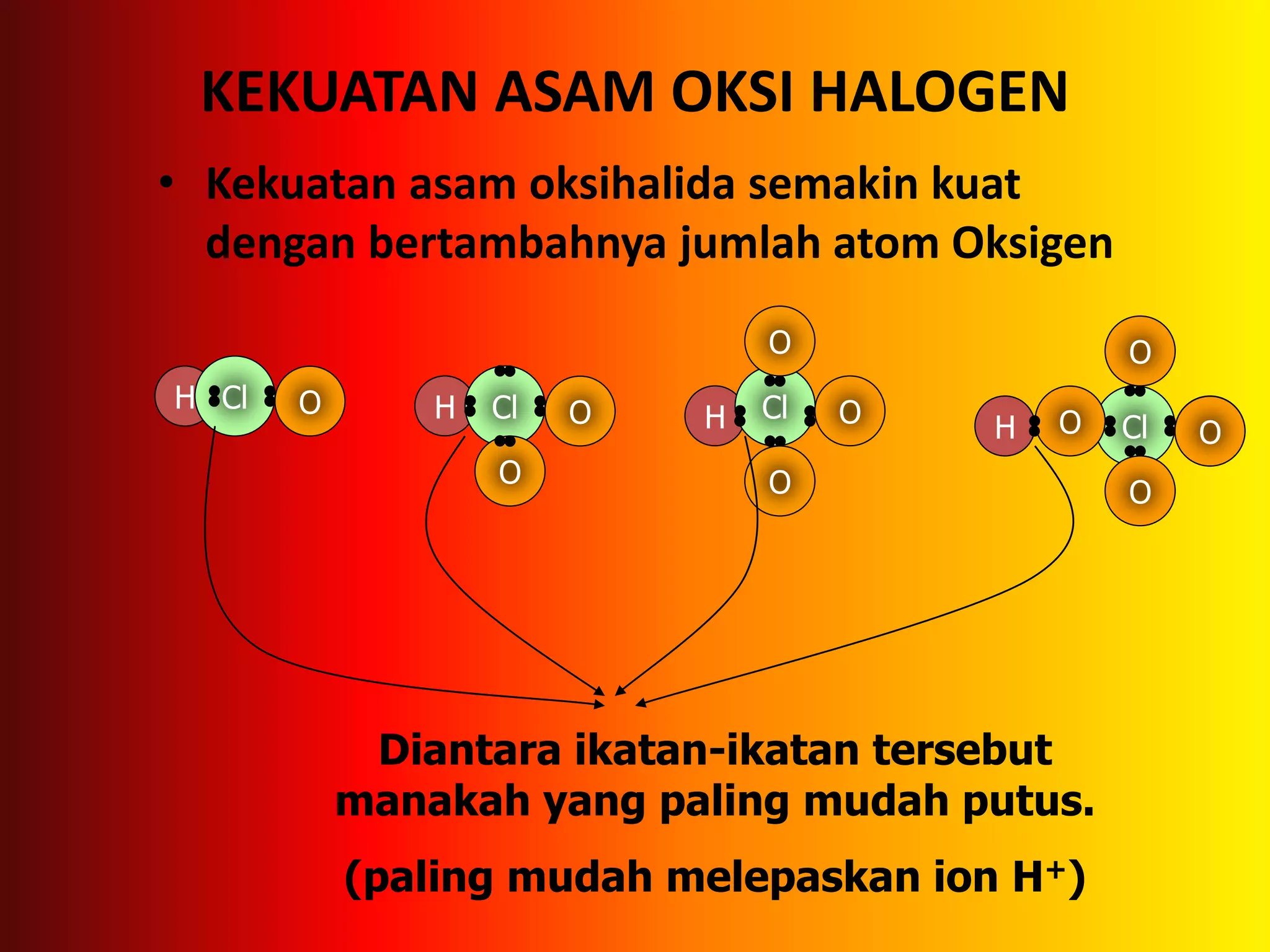 KEKUATAN ASAM OKSI HALOGEN

• Kekuatan asam oksihalida semakin kuat dengan bertambahnya jumlah atom Oksigen

H Cl O

H Cl O O

O H Cl O O

O H O Cl O O

Diantara ikatan-ikatan tersebut manakah yang paling mudah putus.

(paling mudah melepaskan ion $H^+$)